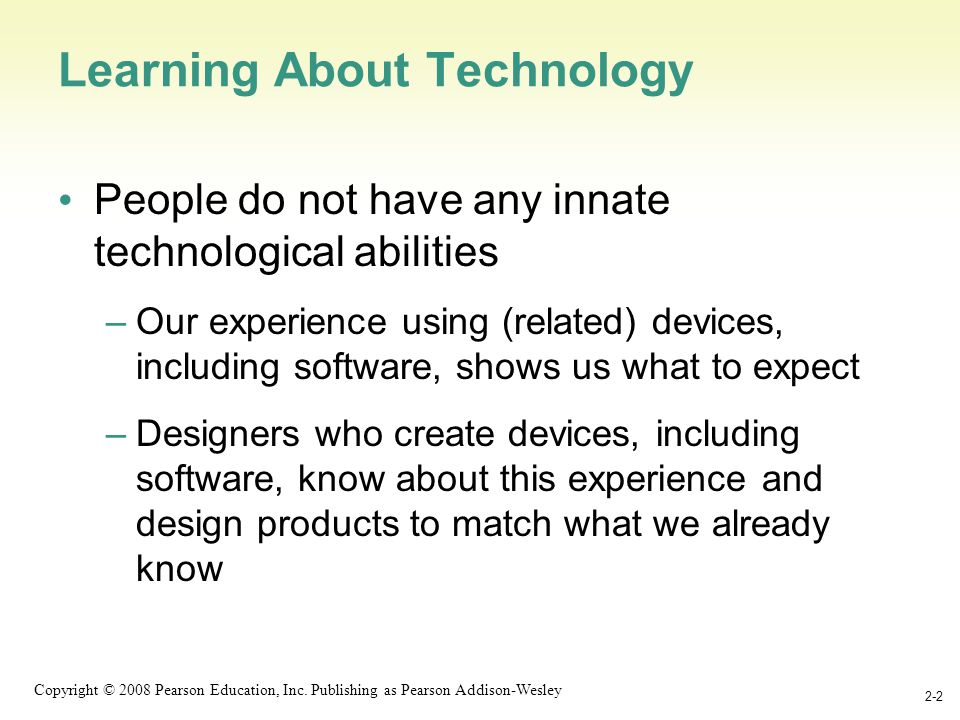 Learning About Technology

• People do not have any innate technological abilities

– Our experience using (related) devices, including software, shows us what to expect

– Designers who create devices, including software, know about this experience and design products to match what we already know

Copyright © 2008 Pearson Education, Inc. Publishing as Pearson Addison-Wesley

2-2